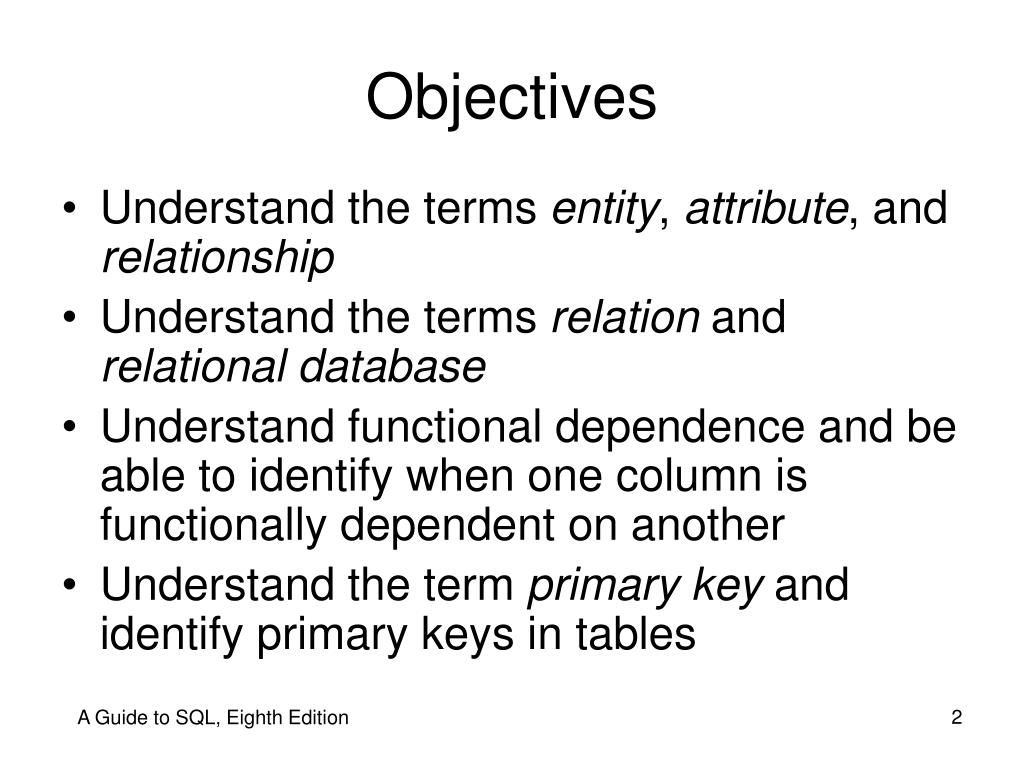 Objectives

• Understand the terms entity, attribute, and relationship
• Understand the terms relation and relational database
• Understand functional dependence and be able to identify when one column is functionally dependent on another
• Understand the term primary key and identify primary keys in tables

A Guide to SQL, Eighth Edition

2